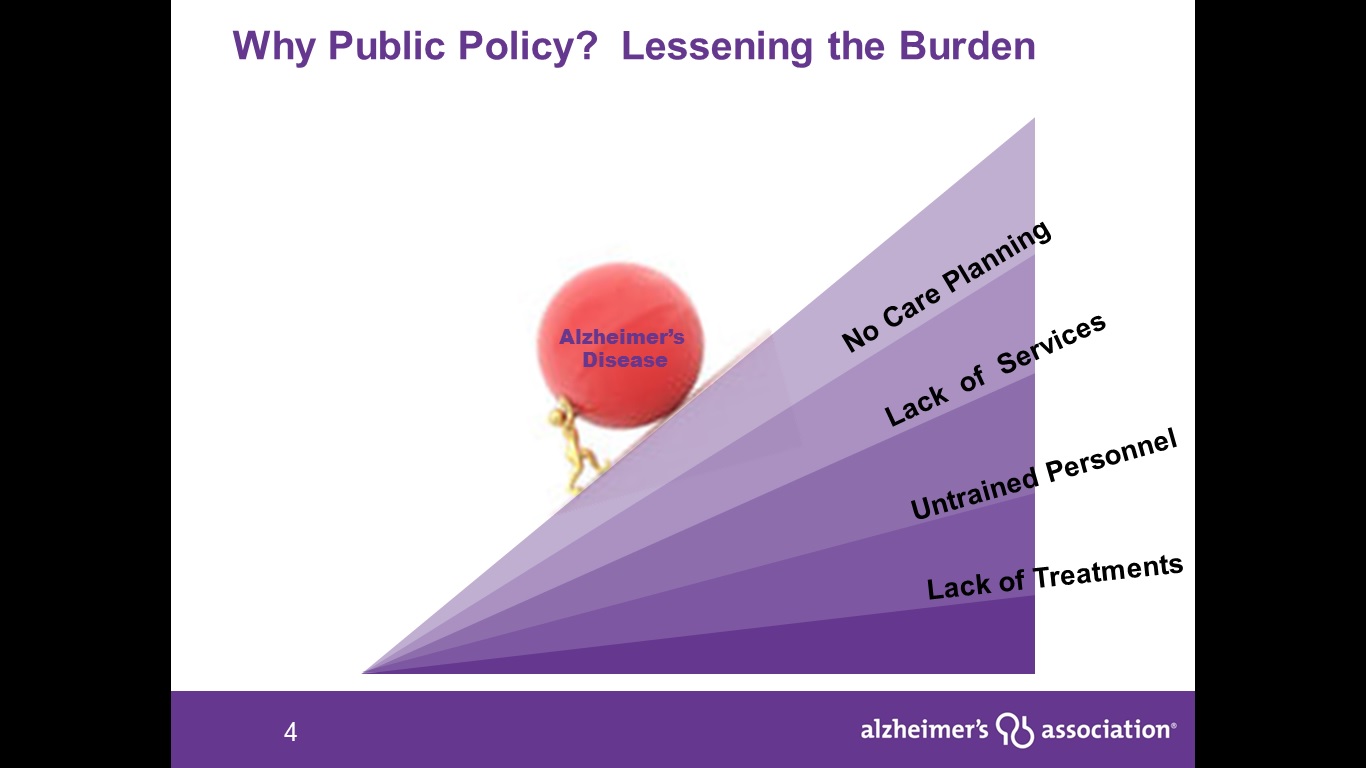 Why Public Policy? Lessening the Burden

Alzheimer's Disease

No Care Planning

Lack of Services

Untrained Personnel

Lack of Treatments

4

alzheimer's association®